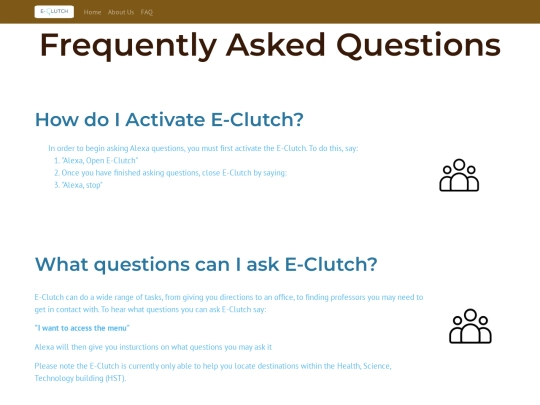 E-CLUTCH Home About Us FAQ

Frequently Asked Questions

How do I Activate E-Clutch?

In order to begin asking Alexa questions, you must first activate the E-Clutch. To do this, say:
1. "Alexa, Open E-Clutch"
2. Once you have finished asking questions, close E-Clutch by saying:
3. "Alexa, stop"

What questions can I ask E-Clutch?

E-Clutch can do a wide range of tasks, from giving you directions to an office, to finding professors you may need to get in contact with. To hear what questions you can ask E-Clutch say:

"I want to access the menu"

Alexa will then give you insturctions on what questions you may ask it

Please note the E-Clutch is currently only able to help you locate destinations within the Health, Science, Technology building (HST).